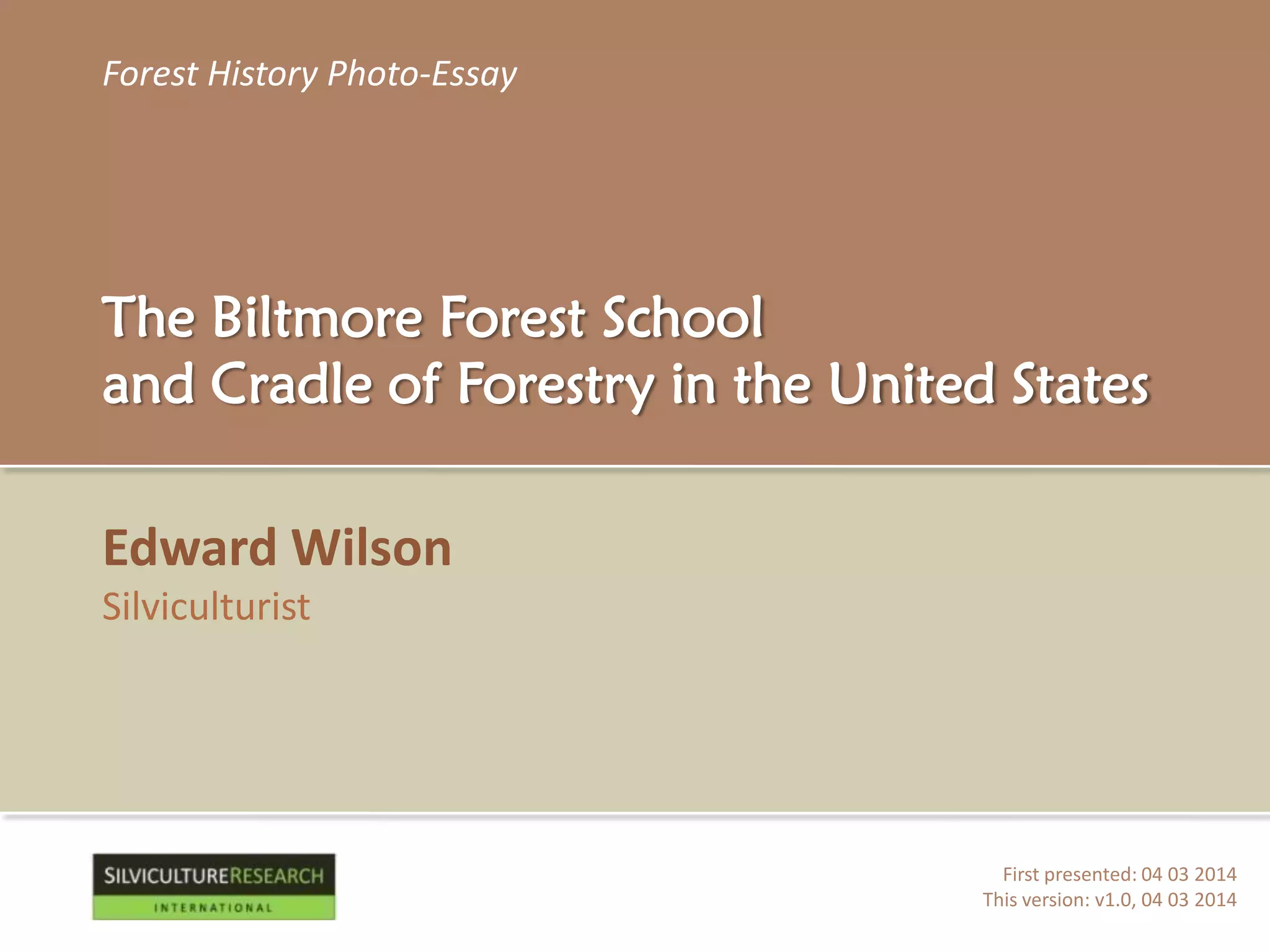 Forest History Photo-Essay

The Biltmore Forest School and Cradle of Forestry in the United States

Edward Wilson

Silviculturist

SILVICULTURERESEARCH
INTERNATIONAL

First presented: 04 03 2014
This version: v1.0, 04 03 2014